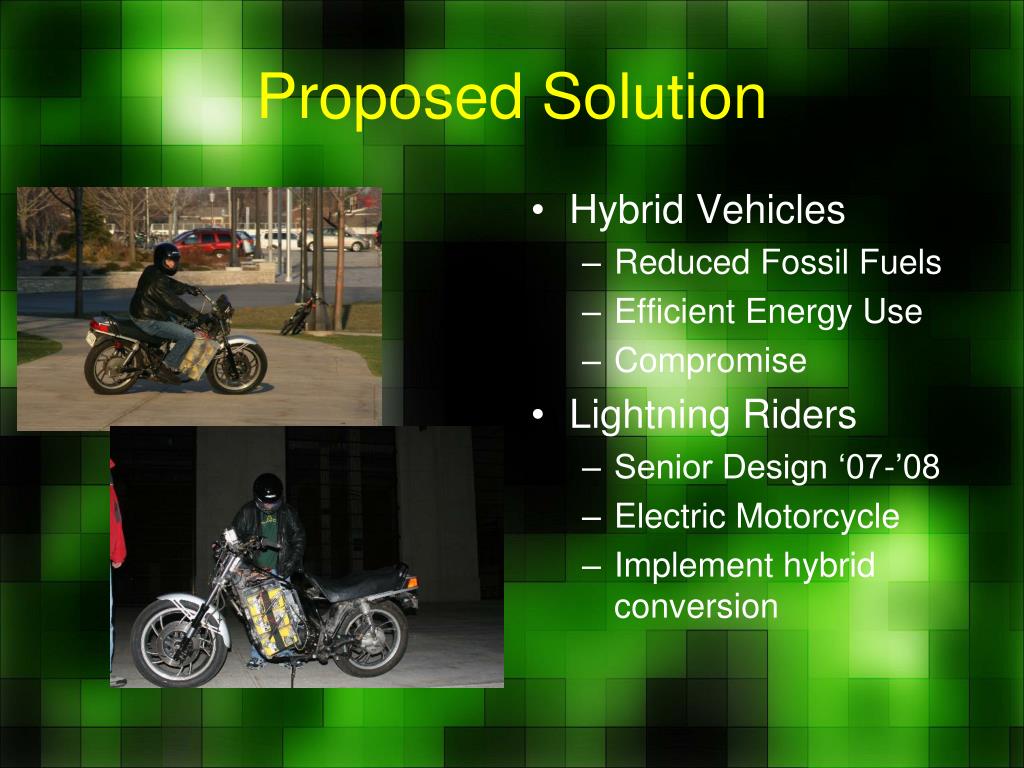 Proposed Solution

• Hybrid Vehicles
– Reduced Fossil Fuels
– Efficient Energy Use
– Compromise
• Lightning Riders
– Senior Design ‘07-’08
– Electric Motorcycle
– Implement hybrid conversion